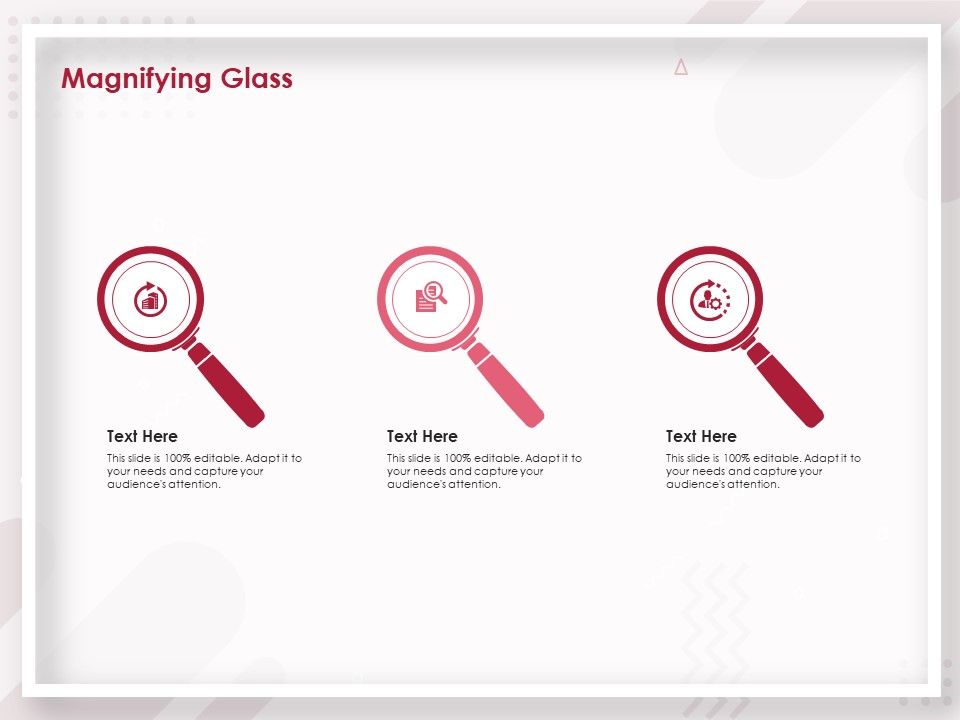 Magnifying Glass

Text Here
This slide is 100% editable. Adapt it to your needs and capture your audience's attention.

Text Here
This slide is 100% editable. Adapt it to your needs and capture your audience's attention.

Text Here
This slide is 100% editable. Adapt it to your needs and capture your audience's attention.